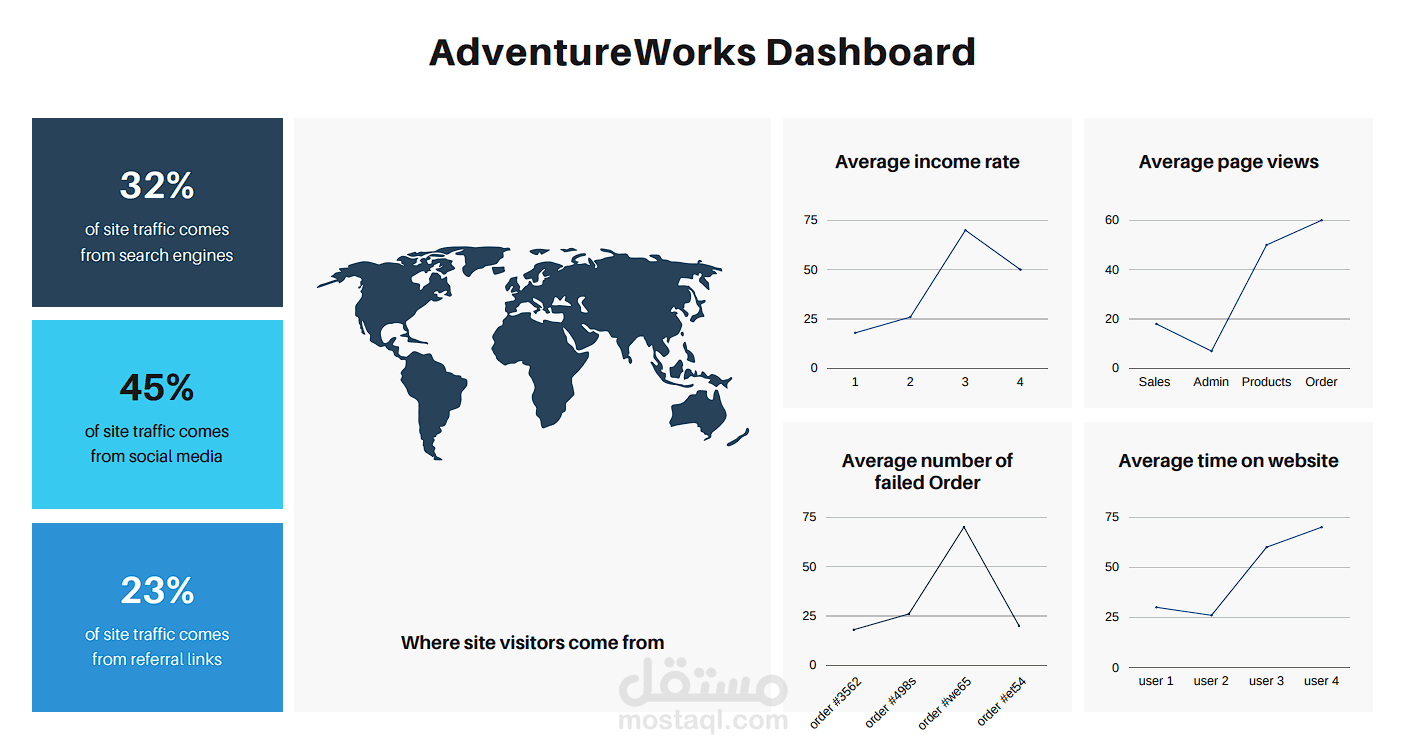 AdventureWorks Dashboard

32%
of site traffic comes from search engines

45%
of site traffic comes from social media

23%
of site traffic comes from referral links

Where site visitors come from

Average income rate
75
50
25
0
1 2 3 4

Average page views
60
40
20
0
Sales Admin Products Order

Average number of failed Order
75
50
25
0
order #3562 order #498s order #we65 order #et54

Average time on website
75
50
25
0
user 1 user 2 user 3 user 4

مستقل
mostaql.com